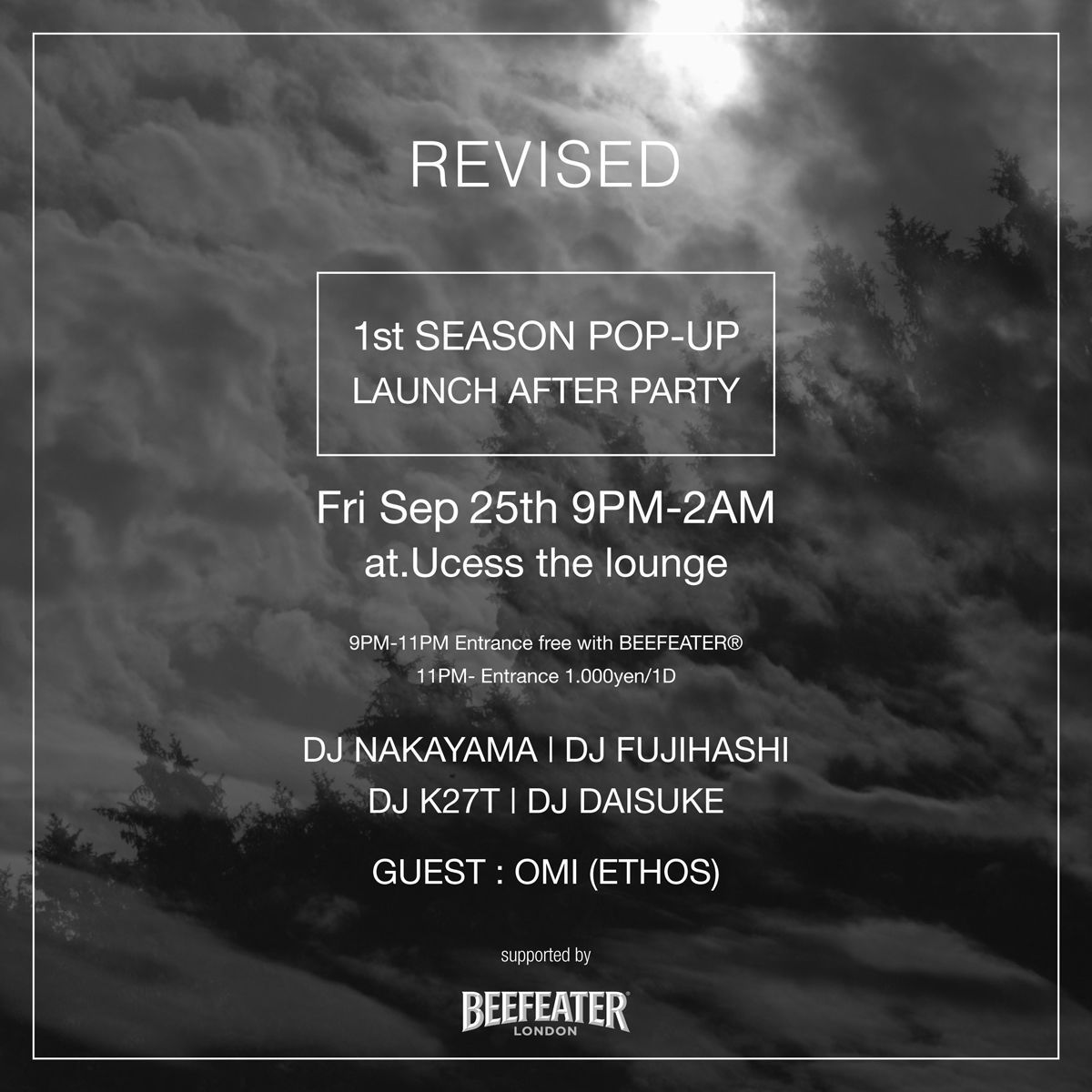 REVISED

1st SEASON POP-UP
LAUNCH AFTER PARTY

Fri Sep 25th 9PM-2AM
at.Ucess the lounge

9PM-11PM Entrance free with BEEFEATER®
11PM- Entrance 1.000yen/1D

DJ NAKAYAMA | DJ FUJIHASHI
DJ K27T | DJ DAISUKE

GUEST : OMI (ETHOS)

supported by

BEEFEATER
LONDON